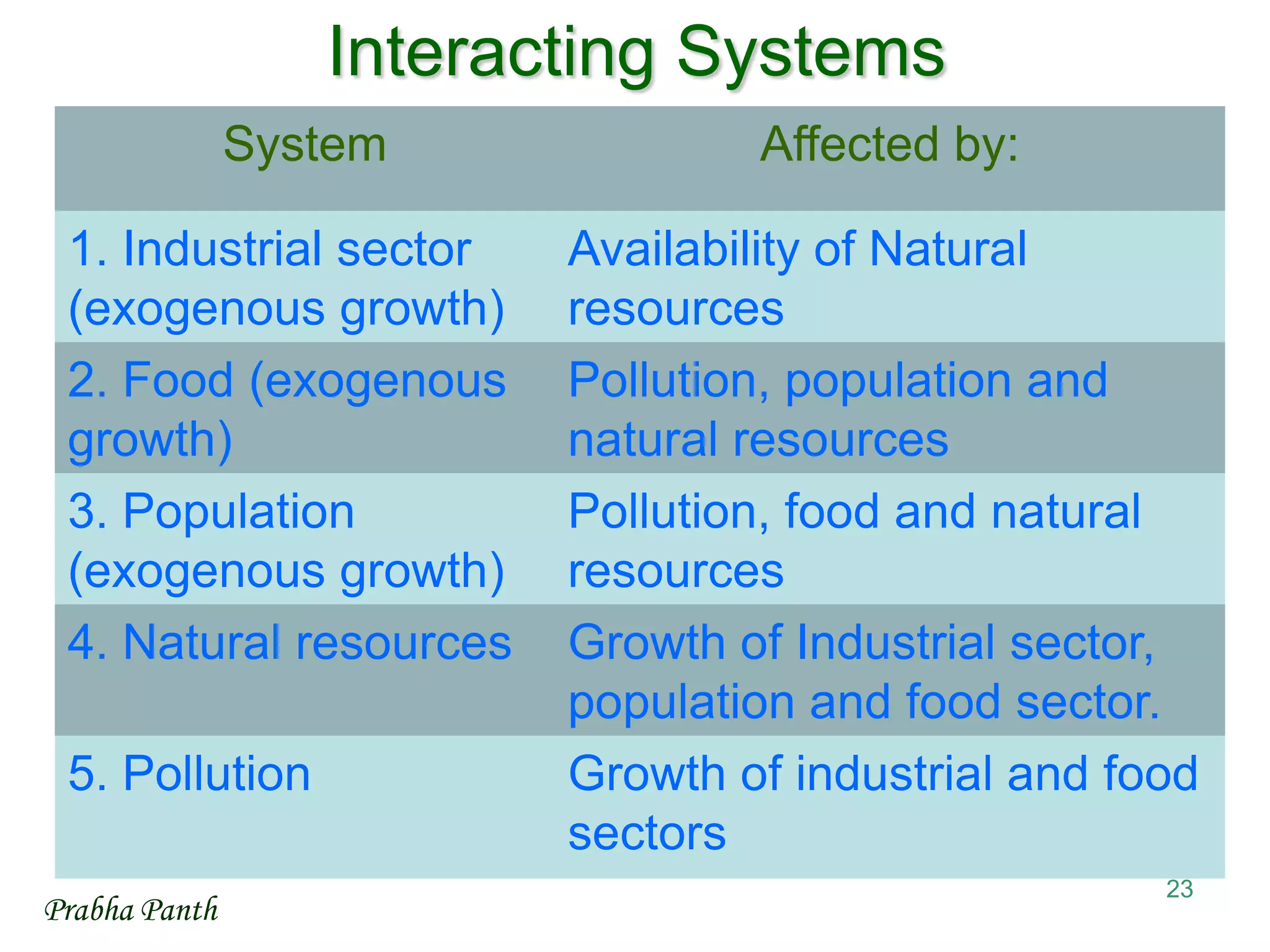 Interacting Systems

| System | Affected by: |
|---|---|
| 1. Industrial sector (exogenous growth) | Availability of Natural resources |
| 2. Food (exogenous growth) | Pollution, population and natural resources |
| 3. Population (exogenous growth) | Pollution, food and natural resources |
| 4. Natural resources | Growth of Industrial sector, population and food sector. |
| 5. Pollution | Growth of industrial and food sectors |

23

Prabha Panth